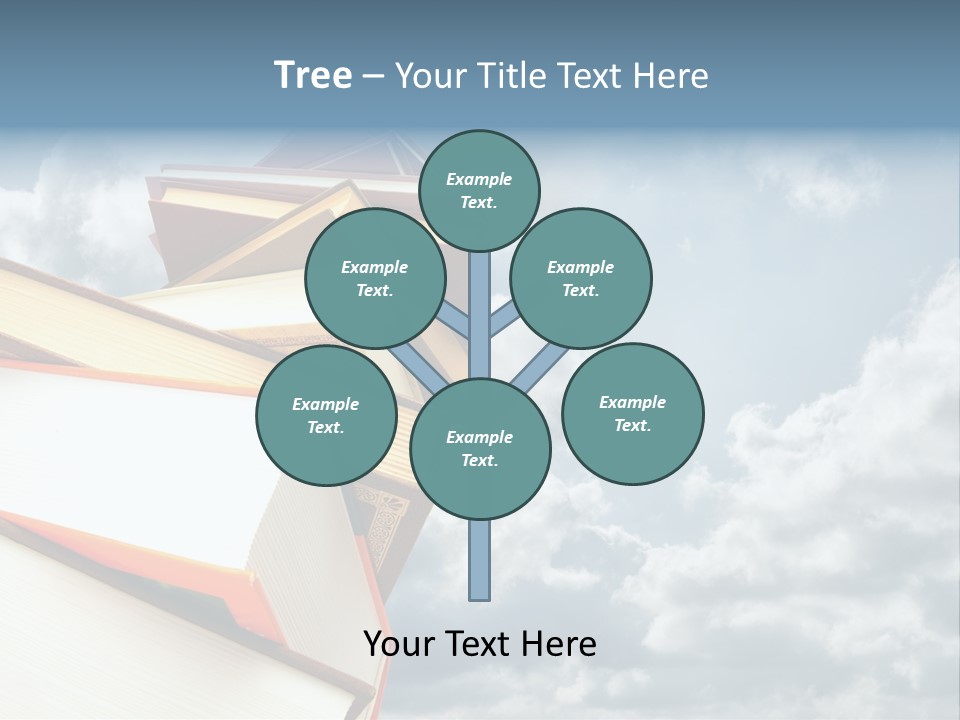 Tree – Your Title Text Here

Example Text.

Example Text.

Example Text.

Example Text.

Example Text.

Example Text.

Your Text Here